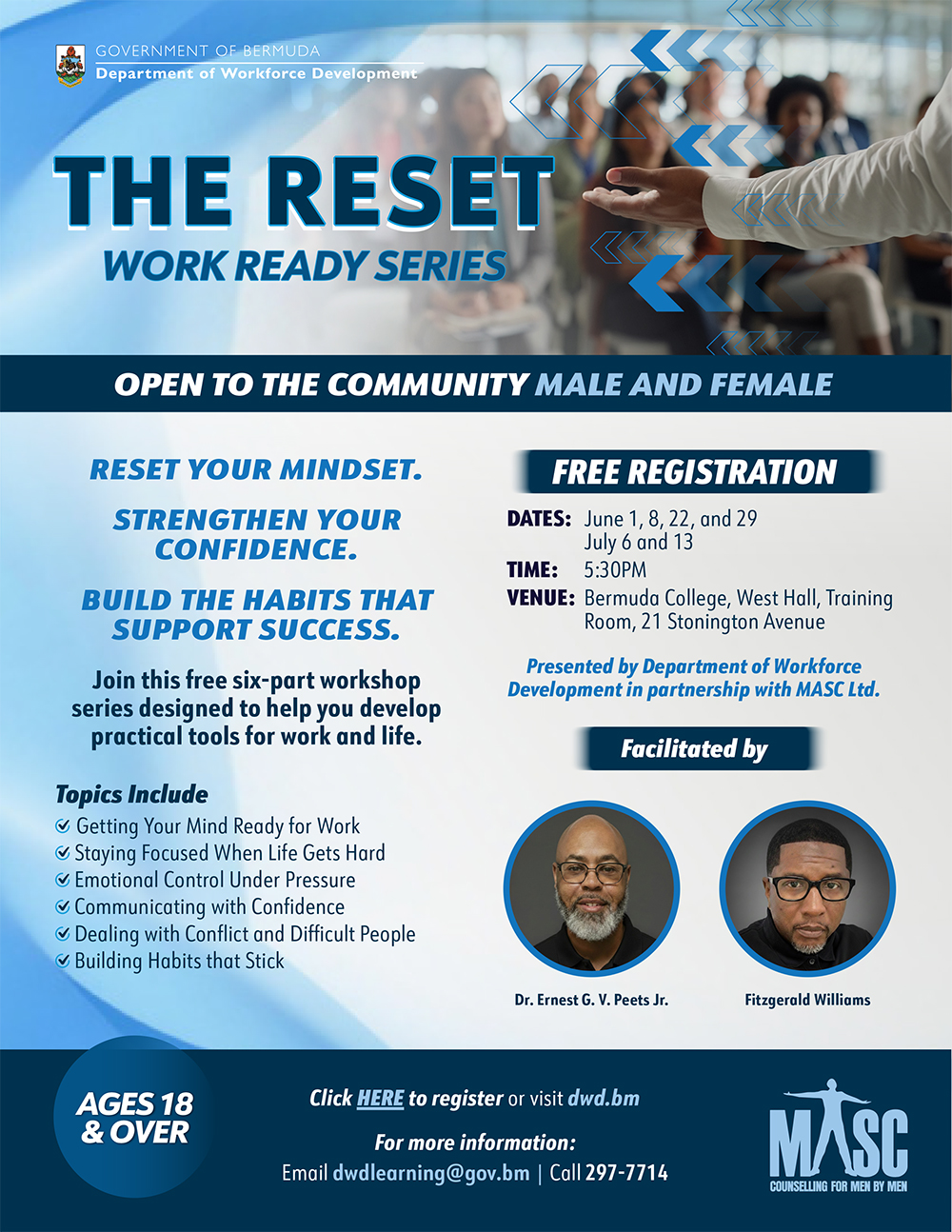 GOVERNMENT OF BERMUDA
Department of Workforce Development

THE RESET
WORK READY SERIES

OPEN TO THE COMMUNITY MALE AND FEMALE

RESET YOUR MINDSET.

STRENGTHEN YOUR CONFIDENCE.

BUILD THE HABITS THAT SUPPORT SUCCESS.

Join this free six-part workshop series designed to help you develop practical tools for work and life.

Topics Include
Getting Your Mind Ready for Work
Staying Focused When Life Gets Hard
Emotional Control Under Pressure
Communicating with Confidence
Dealing with Conflict and Difficult People
Building Habits that Stick

FREE REGISTRATION

DATES: June 1, 8, 22, and 29
July 6 and 13
TIME: 5:30PM
VENUE: Bermuda College, West Hall, Training Room, 21 Stonington Avenue

Presented by Department of Workforce Development in partnership with MASC Ltd.

Facilitated by

Dr. Ernest G. V. Peets Jr.

Fitzgerald Williams

AGES 18 & OVER

Click HERE to register or visit dwd.bm

For more information:
Email dwdlearning@gov.bm | Call 297-7714

MASC
COUNSELLING FOR MEN BY MEN